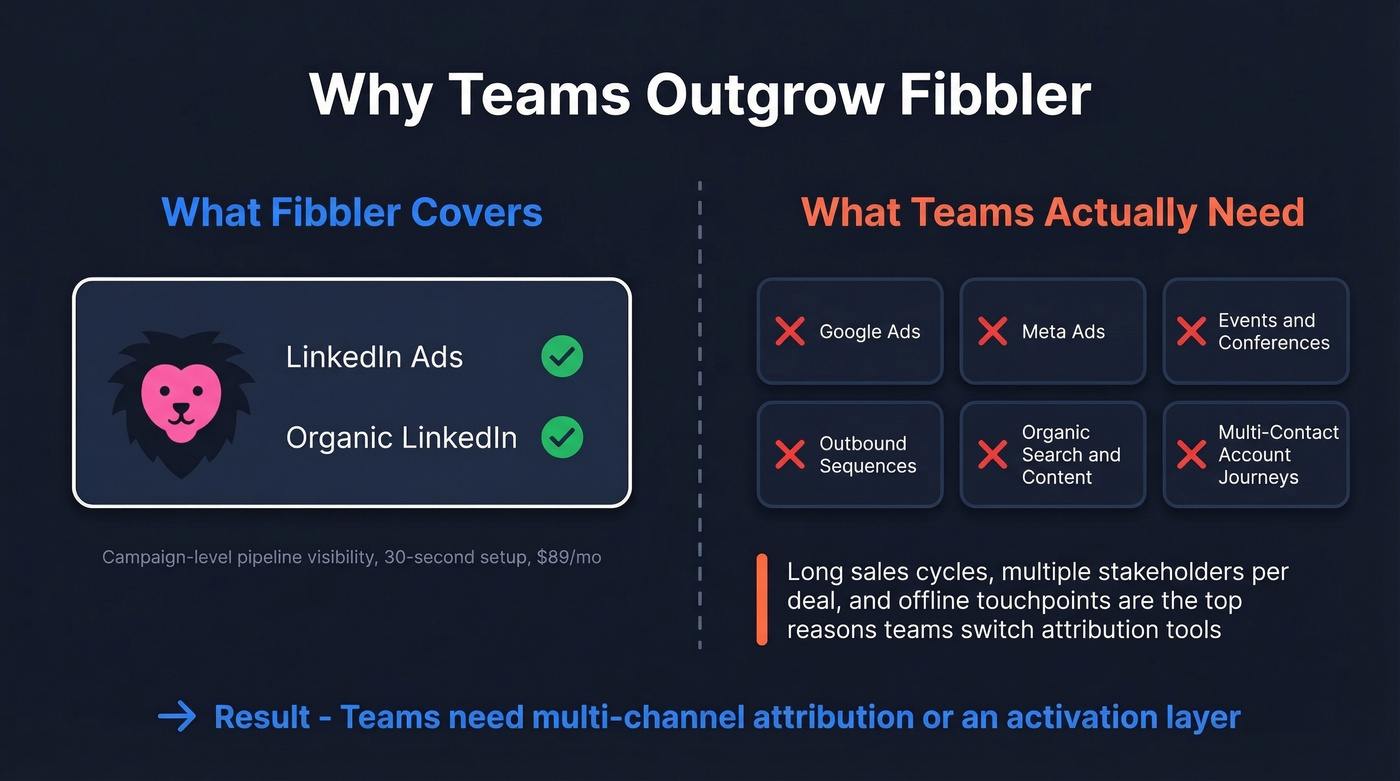 Why Teams Outgrow Fibbler

What Fibbler Covers

LinkedIn Ads

Organic LinkedIn

Campaign-level pipeline visibility, 30-second setup, $89/mo

What Teams Actually Need

Google Ads

Meta Ads

Events and Conferences

Outbound Sequences

Organic Search and Content

Multi-Contact Account Journeys

Long sales cycles, multiple stakeholders per deal, and offline touchpoints are the top reasons teams switch attribution tools

→ Result - Teams need multi-channel attribution or an activation layer